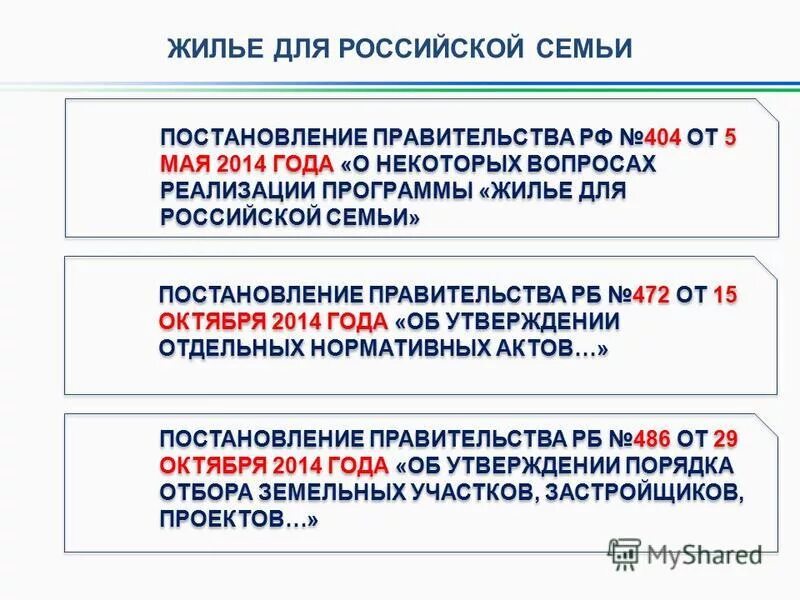 ЖИЛЬЕ ДЛЯ РОССИЙСКОЙ СЕМЬИ

ПОСТАНОВЛЕНИЕ ПРАВИТЕЛЬСТВА РФ №404 ОТ 5 МАЯ 2014 ГОДА «О НЕКОТОРЫХ ВОПРОСАХ РЕАЛИЗАЦИИ ПРОГРАММЫ «ЖИЛЬЕ ДЛЯ РОССИЙСКОЙ СЕМЬИ»

ПОСТАНОВЛЕНИЕ ПРАВИТЕЛЬСТВА РБ №472 ОТ 15 ОКТЯБРЯ 2014 ГОДА «ОБ УТВЕРЖДЕНИИ ОТДЕЛЬНЫХ НОРМАТИВНЫХ АКТОВ…»

ПОСТАНОВЛЕНИЕ ПРАВИТЕЛЬСТВА РБ №486 ОТ 29 ОКТЯБРЯ 2014 ГОДА «ОБ УТВЕРЖДЕНИИ ПОРЯДКА ОТБОРА ЗЕМЕЛЬНЫХ УЧАСТКОВ, ЗАСТРОЙЩИКОВ, ПРОЕКТОВ…»

MyShared